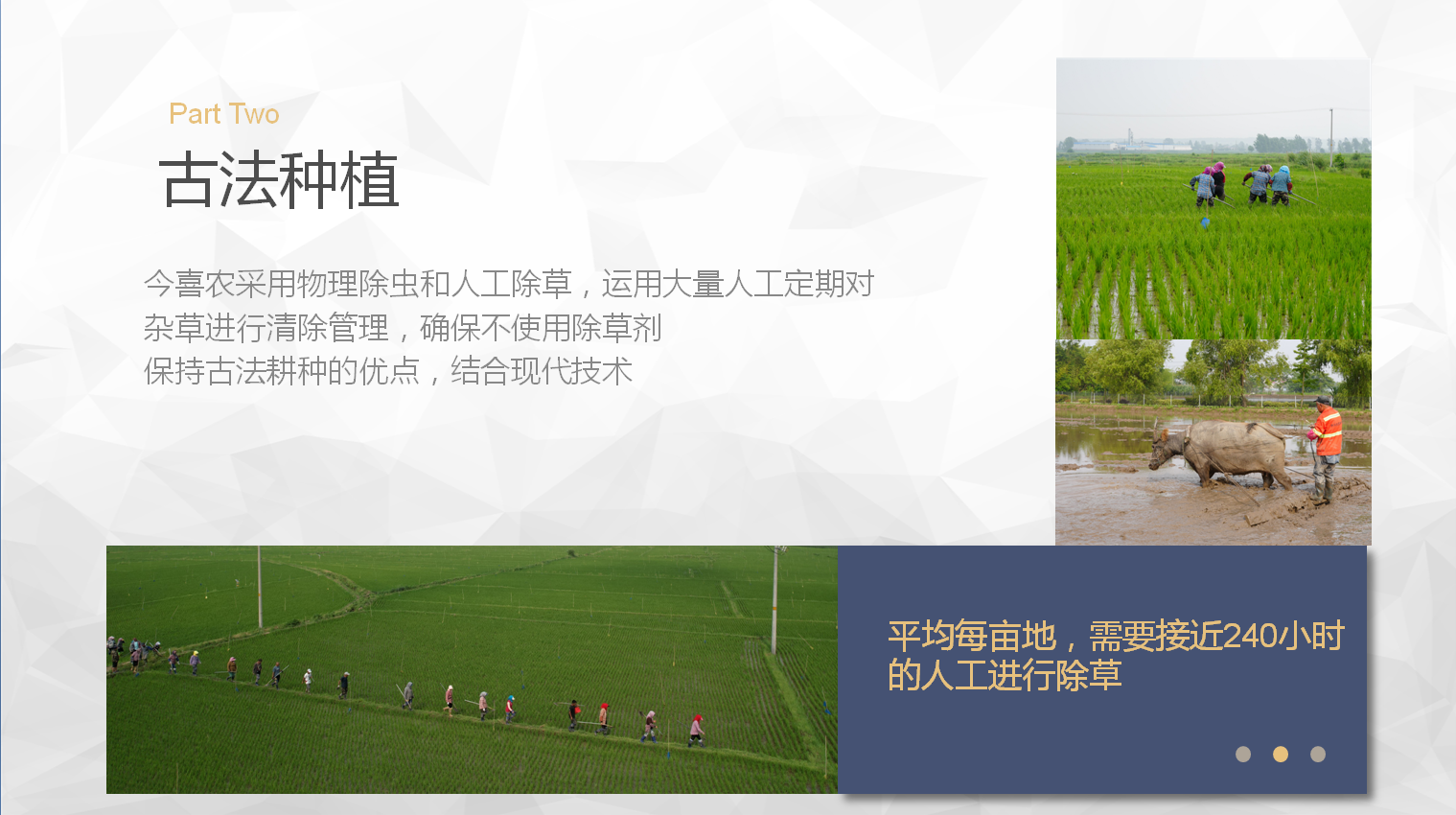 Part Two

古法种植

今喜农采用物理除虫和人工除草，运用大量人工定期对杂草进行清除管理，确保不使用除草剂
保持古法耕种的优点，结合现代技术

平均每亩地，需要接近240小时的人工进行除草